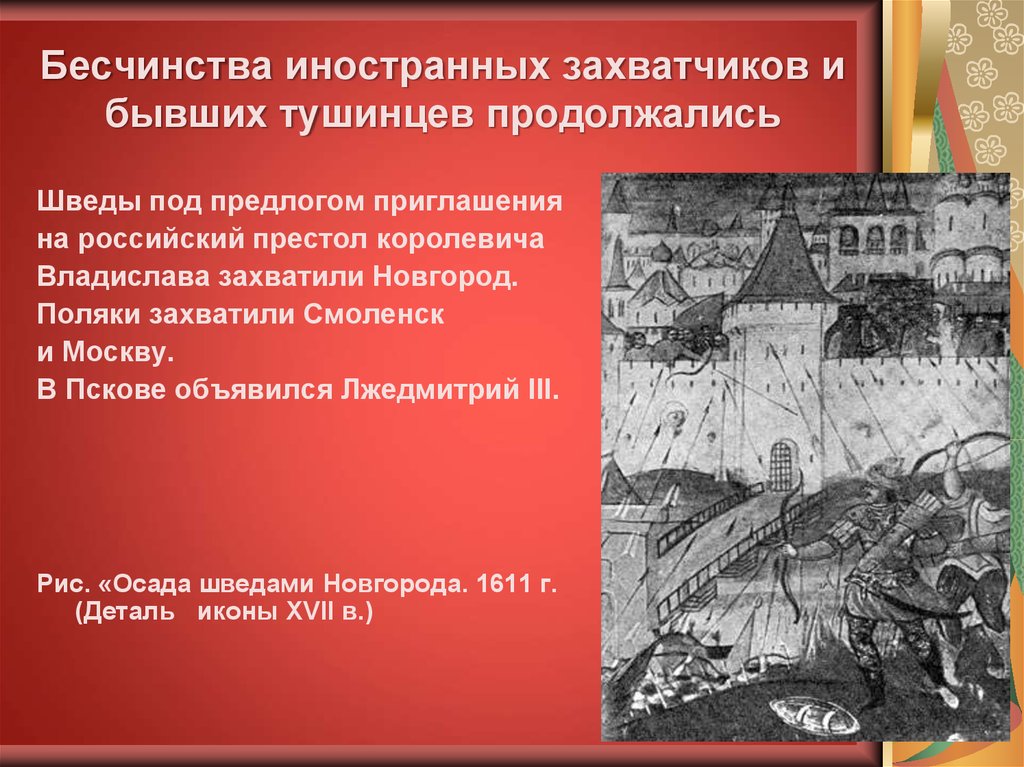 Бесчинства иностранных захватчиков и бывших тушинцев продолжались

Шведы под предлогом приглашения на российский престол королевича Владислава захватили Новгород.
Поляки захватили Смоленск и Москву.
В Пскове объявился Лжедмитрий III.

Рис. «Осада шведами Новгорода. 1611 г.
(Деталь иконы XVII в.)